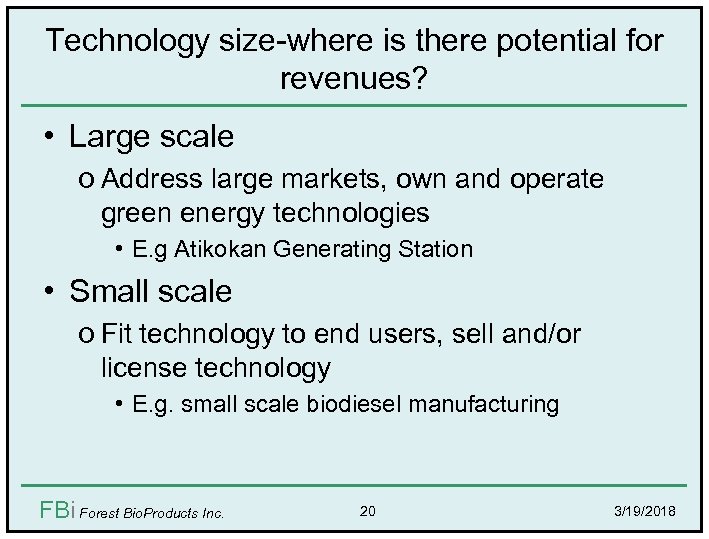 Technology size-where is there potential for revenues?

• Large scale
o Address large markets, own and operate green energy technologies
• E.g Atikokan Generating Station
• Small scale
o Fit technology to end users, sell and/or license technology
• E.g. small scale biodiesel manufacturing

FBi Forest BioProducts Inc.
20
3/19/2018